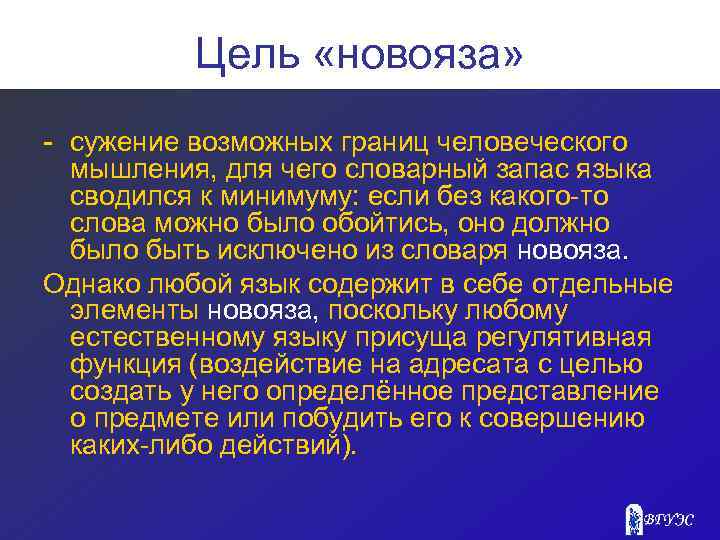 Цель «новояза»

- сужение возможных границ человеческого мышления, для чего словарный запас языка сводился к минимуму: если без какого-то слова можно было обойтись, оно должно было быть исключено из словаря новояза.

Однако любой язык содержит в себе отдельные элементы новояза, поскольку любому естественному языку присуща регулятивная функция (воздействие на адресата с целью создать у него определённое представление о предмете или побудить его к совершению каких-либо действий).

ВГУЭС